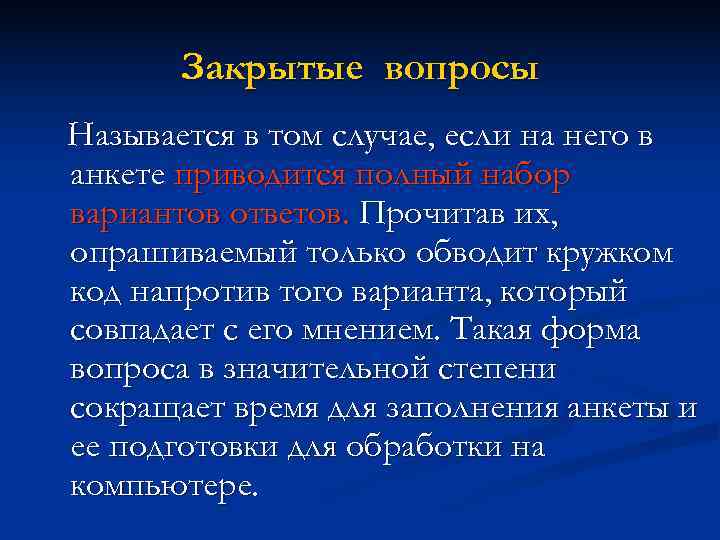 Закрытые вопросы

Называется в том случае, если на него в анкете приводится полный набор вариантов ответов. Прочитав их, опрашиваемый только обводит кружком код напротив того варианта, который совпадает с его мнением. Такая форма вопроса в значительной степени сокращает время для заполнения анкеты и ее подготовки для обработки на компьютере.